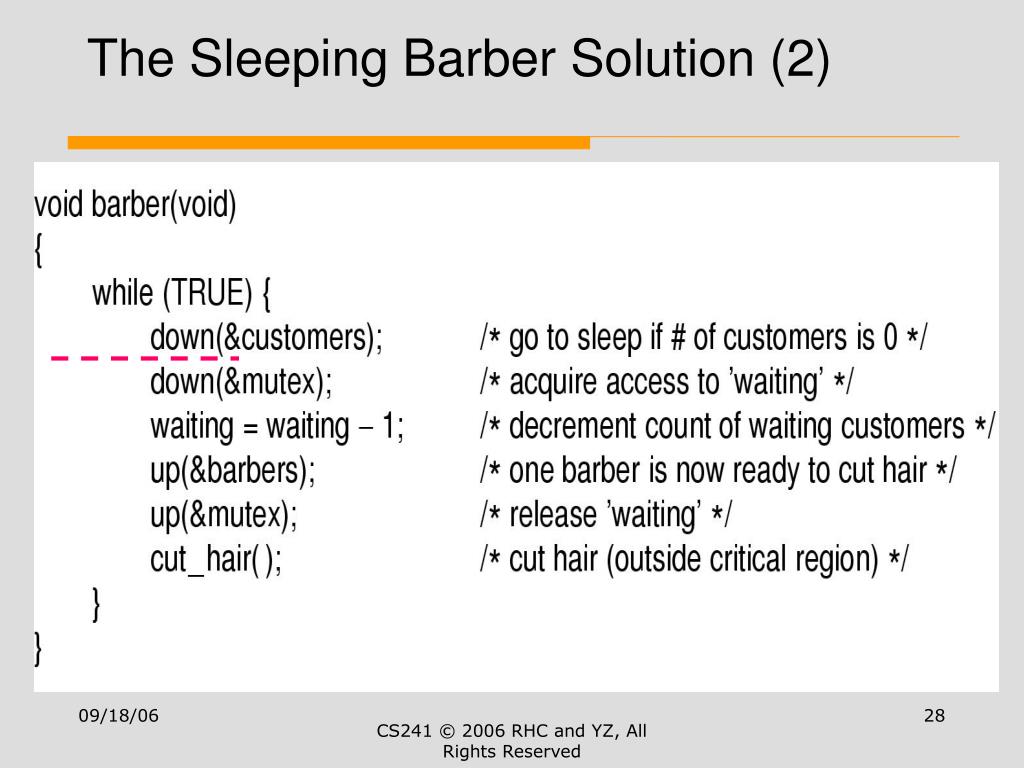 The Sleeping Barber Solution (2)

void barber(void)
{
while (TRUE) {
down(&customers); /* go to sleep if # of customers is 0 */
down(&mutex); /* acquire access to 'waiting' */
waiting = waiting − 1; /* decrement count of waiting customers */
up(&barbers); /* one barber is now ready to cut hair */
up(&mutex); /* release 'waiting' */
cut_hair( ); /* cut hair (outside critical region) */
}
}

09/18/06

CS241 © 2006 RHC and YZ, All Rights Reserved

28